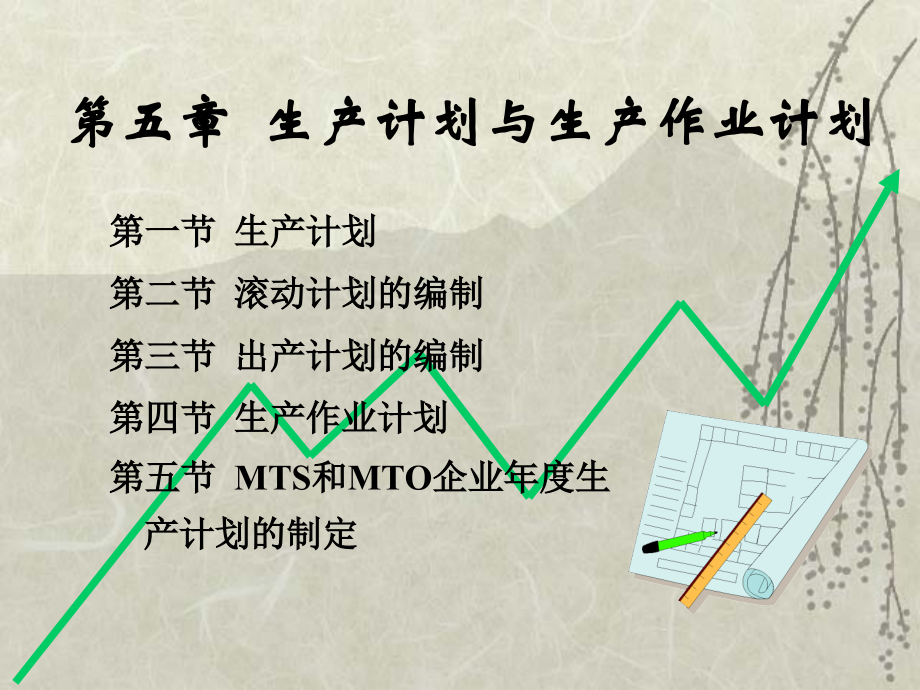 第五章 生产计划与生产作业计划

第一节 生产计划

第二节 滚动计划的编制

第三节 出产计划的编制

第四节 生产作业计划

第五节 MTS和MTO企业年度生产计划的制定